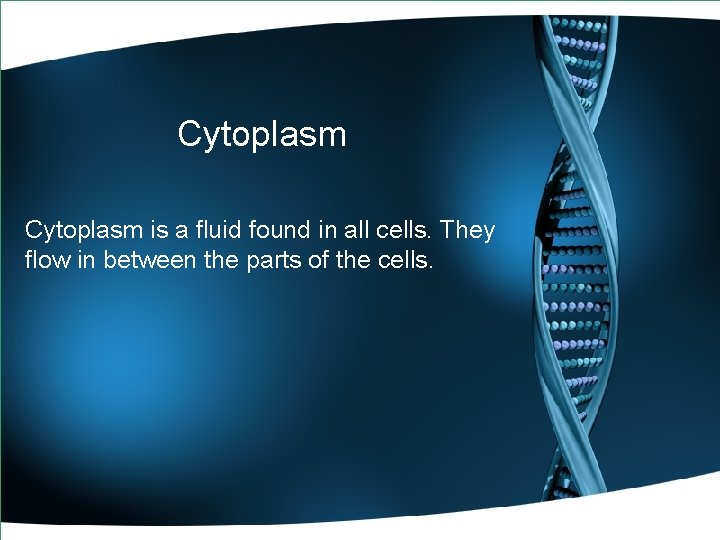 Cytoplasm

Cytoplasm is a fluid found in all cells. They flow in between the parts of the cells.